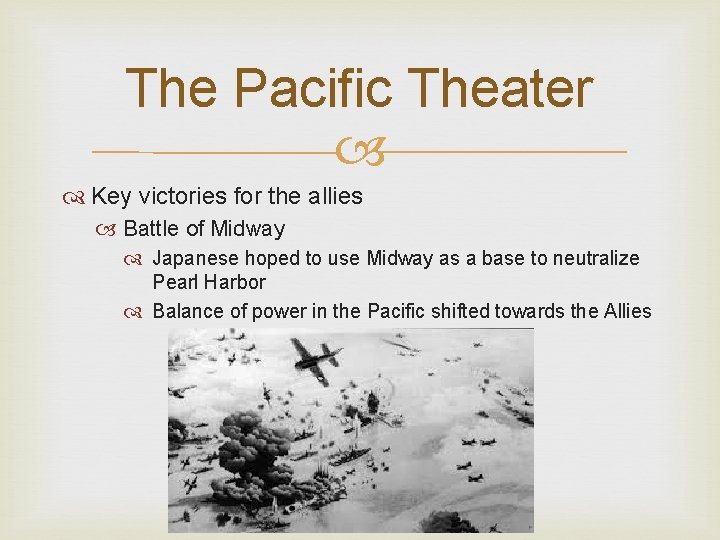 The Pacific Theater

Key victories for the allies

Battle of Midway

Japanese hoped to use Midway as a base to neutralize Pearl Harbor

Balance of power in the Pacific shifted towards the Allies